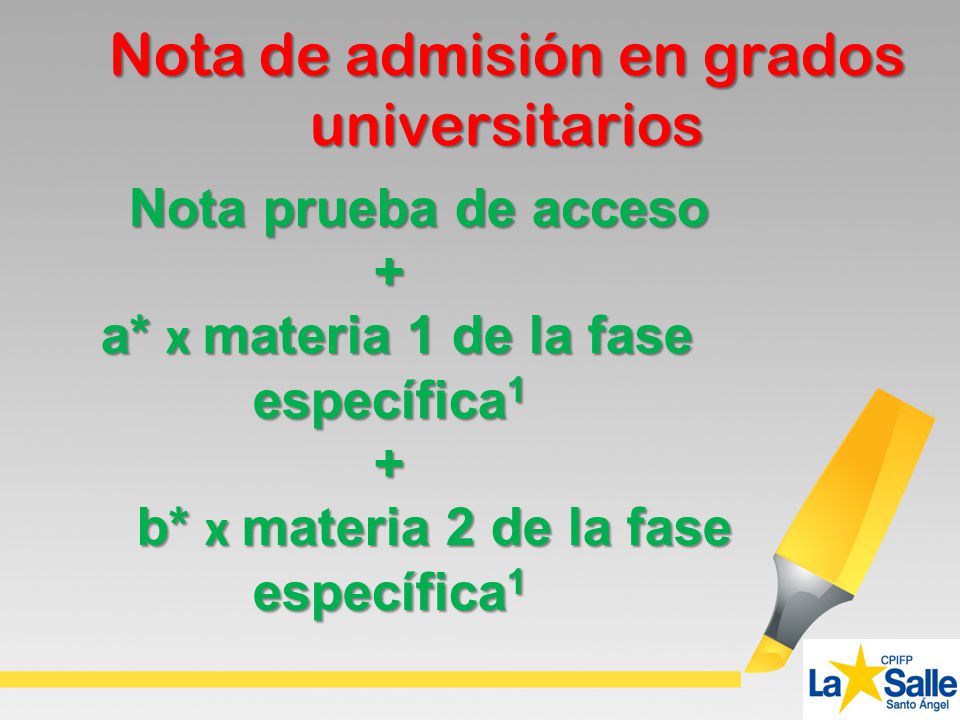 Nota de admisión en grados universitarios

Nota prueba de acceso

+

a* x materia 1 de la fase específica$^1$

+

b* x materia 2 de la fase específica$^1$

CPIFP La Salle Santo Ángel